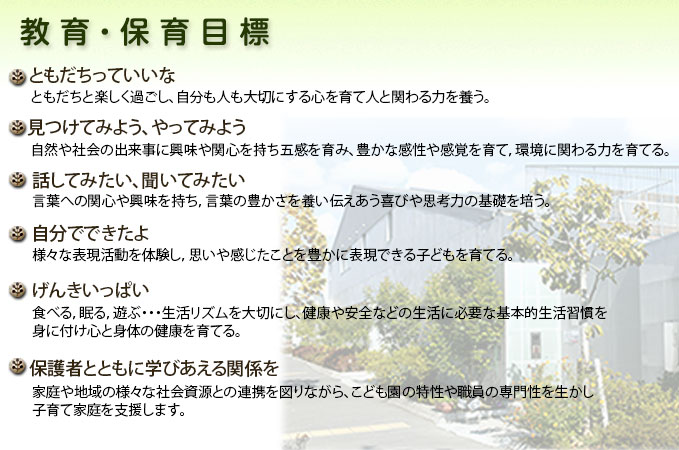 教育・保育目標

ともだちっていいな
ともだちと楽しく過ごし、自分も人も大切にする心を育て人と関わる力を養う。

見つけてみよう、やってみよう
自然や社会の出来事に興味や関心を持ち五感を育み、豊かな感性や感覚を育て，環境に関わる力を育てる。

話してみたい、聞いてみたい
言葉への関心や興味を持ち，言葉の豊かさを養い伝えあう喜びや思考力の基礎を培う。

自分でできたよ
様々な表現活動を体験し，思いや感じたことを豊かに表現できる子どもを育てる。

げんきいっぱい
食べる，眠る，遊ぶ・・・生活リズムを大切にし，健康や安全などの生活に必要な基本的生活習慣を身に付け心と身体の健康を育てる。

保護者とともに学びあえる関係を
家庭や地域の様々な社会資源との連携を図りながら、こども園の特性や職員の専門性を生かし子育て家庭を支援します。